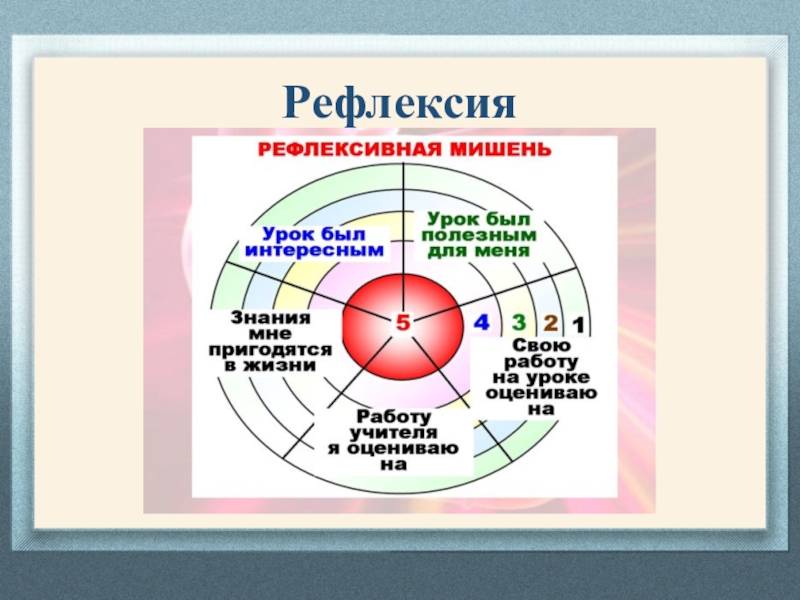 Рефлексия

РЕФЛЕКСИВНАЯ МИШЕНЬ

Урок был интересным

Урок был полезным для меня

Знания мне пригодятся в жизни

5

4 3 2 1

Свою работу на уроке оцениваю на

Работу учителя я оцениваю на